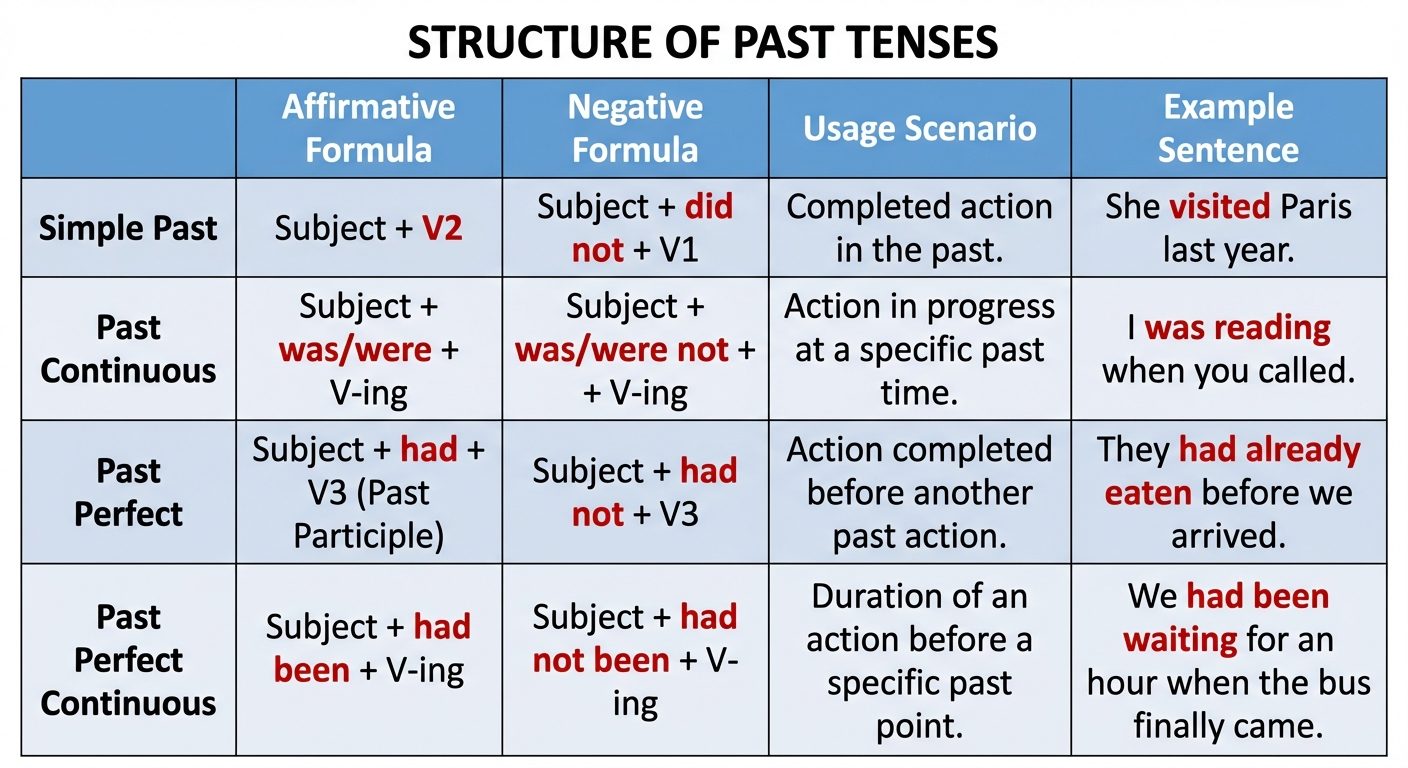 STRUCTURE OF PAST TENSES

| | Affirmative Formula | Negative Formula | Usage Scenario | Example Sentence |
|---|---|---|---|---|
| Simple Past | Subject + V2 | Subject + did not + V1 | Completed action in the past. | She visited Paris last year. |
| Past Continuous | Subject + was/were + V-ing | Subject + was/were not + + V-ing | Action in progress at a specific past time. | I was reading when you called. |
| Past Perfect | Subject + had + V3 (Past Participle) | Subject + had not + V3 | Action completed before another past action. | They had already eaten before we arrived. |
| Past Perfect Continuous | Subject + had been + V-ing | Subject + had not been + V-ing | Duration of an action before a specific past point. | We had been waiting for an hour when the bus finally came. |